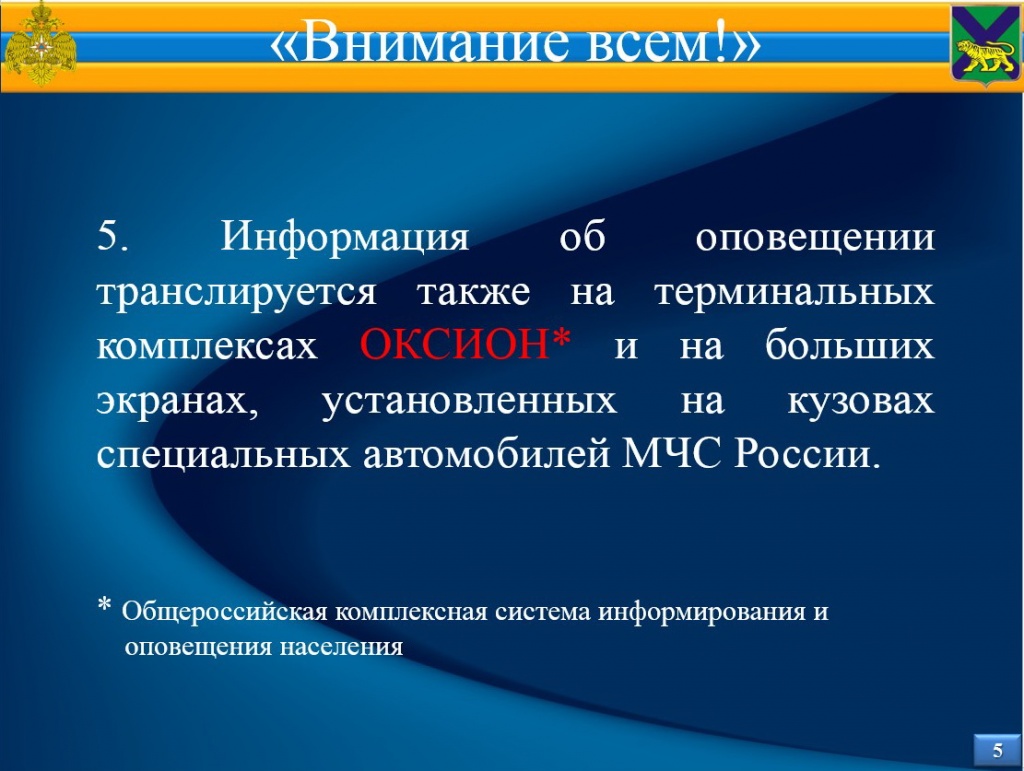 «Внимание всем!»

5. Информация об оповещении транслируется также на терминальных комплексах ОКСИОН* и на больших экранах, установленных на кузовах специальных автомобилей МЧС России.

* Общероссийская комплексная система информирования и оповещения населения

5